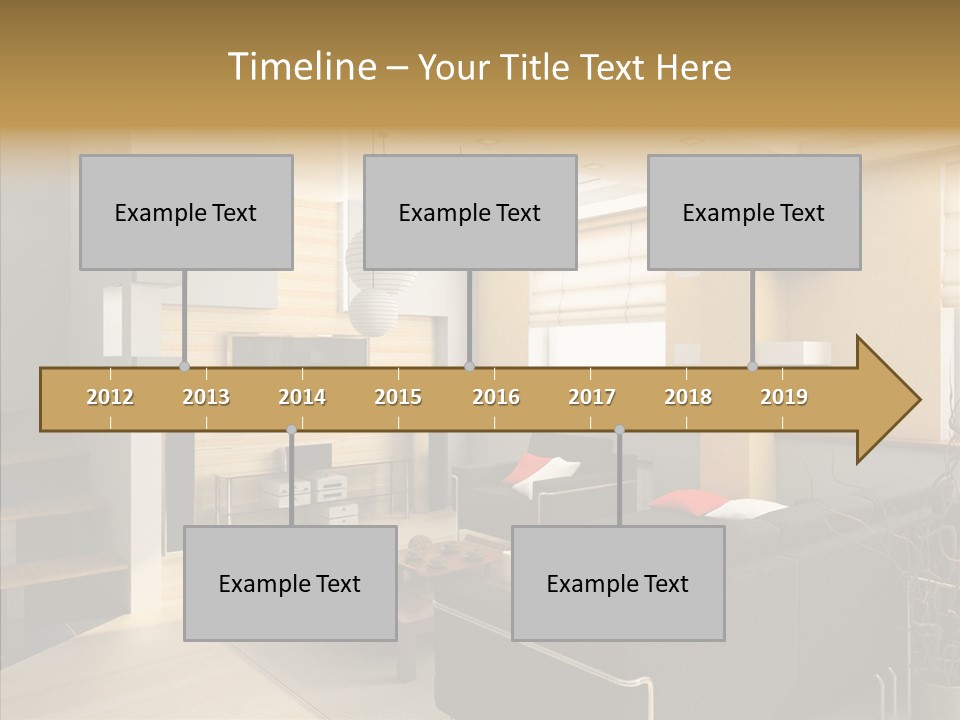 Timeline – Your Title Text Here

Example Text

Example Text

Example Text

2012 2013 2014 2015 2016 2017 2018 2019

Example Text

Example Text